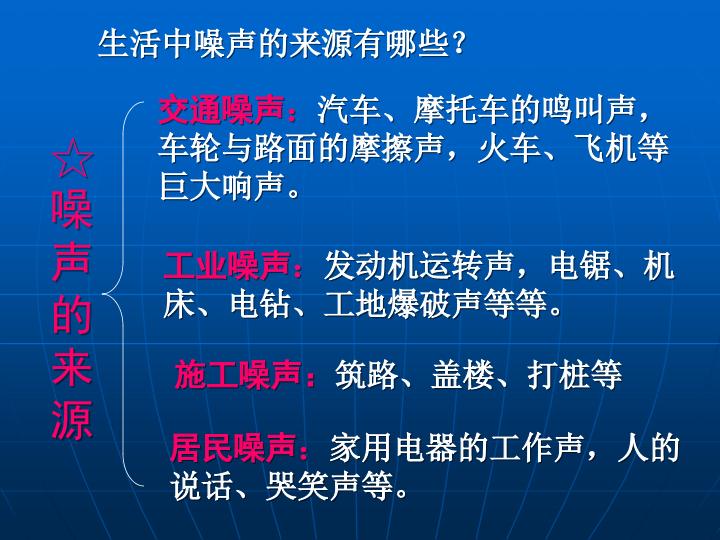 生活中噪声的来源有哪些？

☆噪声的来源

交通噪声：汽车、摩托车的鸣叫声，车轮与路面的摩擦声，火车、飞机等巨大响声。

工业噪声：发动机运转声，电锯、机床、电钻、工地爆破声等等。

施工噪声：筑路、盖楼、打桩等

居民噪声：家用电器的工作声，人的说话、哭笑声等。